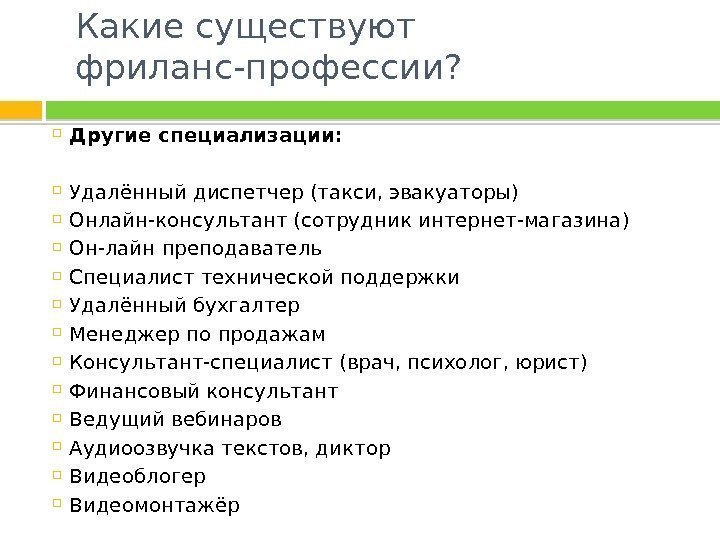 Какие существуют фриланс-профессии?

Другие специализации:

Удалённый диспетчер (такси, эвакуаторы)
Онлайн-консультант (сотрудник интернет-магазина)
Он-лайн преподаватель
Специалист технической поддержки
Удалённый бухгалтер
Менеджер по продажам
Консультант-специалист (врач, психолог, юрист)
Финансовый консультант
Ведущий вебинаров
Аудиоозвучка текстов, диктор
Видеоблогер
Видеомонтажёр